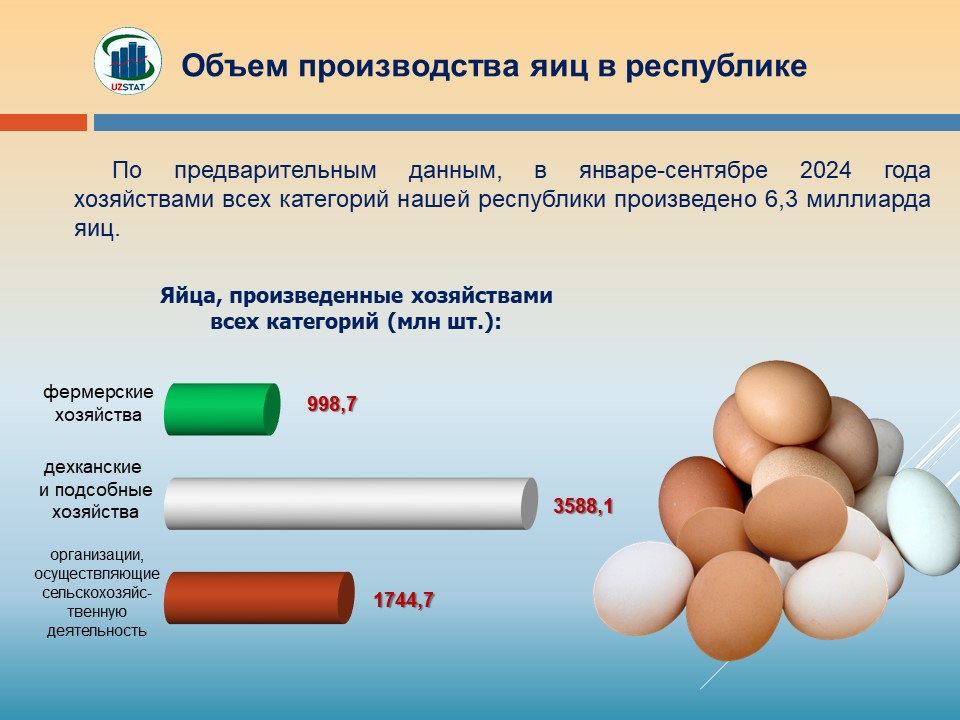 UZSTAT

Объем производства яиц в республике

По предварительным данным, в январе-сентябре 2024 года хозяйствами всех категорий нашей республики произведено 6,3 миллиарда яиц.

Яйца, произведенные хозяйствами всех категорий (млн шт.):

фермерские хозяйства 998,7

дехканские и подсобные хозяйства 3588,1

организации, осуществляющие сельскохозяйственную деятельность 1744,7